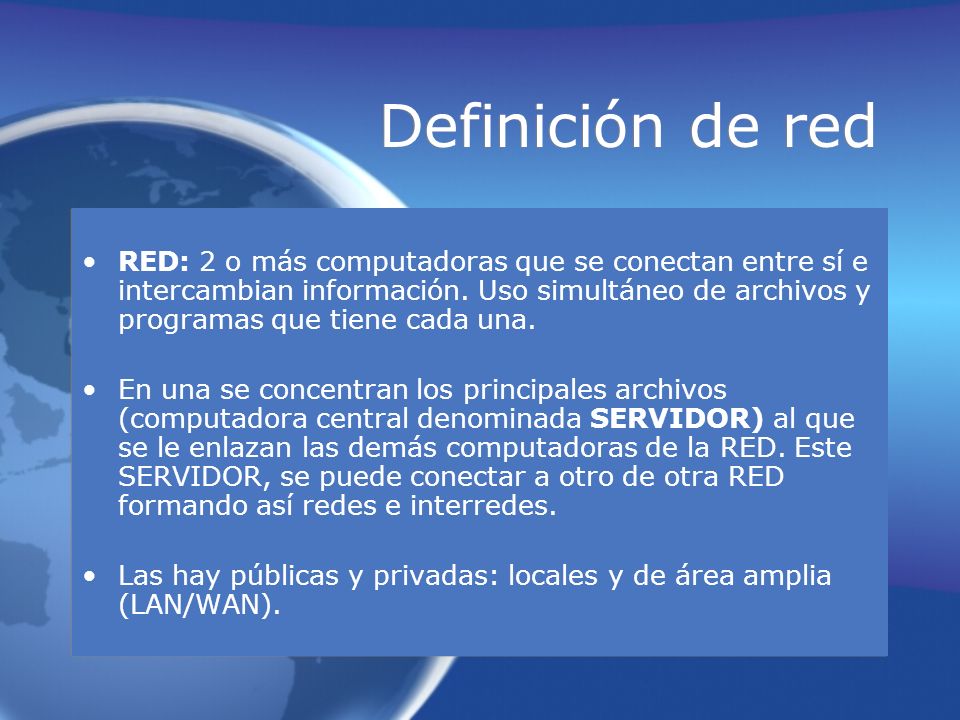 Definición de red

• RED: 2 o más computadoras que se conectan entre sí e intercambian información. Uso simultáneo de archivos y programas que tiene cada una.

• En una se concentran los principales archivos (computadora central denominada SERVIDOR) al que se le enlazan las demás computadoras de la RED. Este SERVIDOR, se puede conectar a otro de otra RED formando así redes e interredes.

• Las hay públicas y privadas: locales y de área amplia (LAN/WAN).